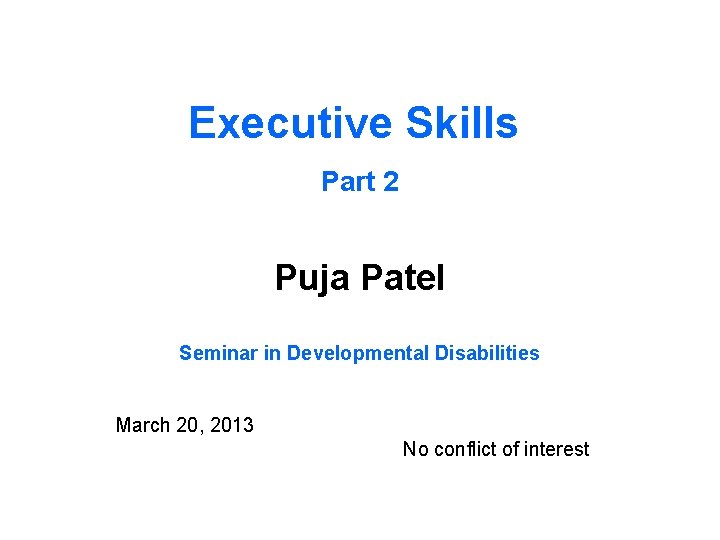 Executive Skills

Part 2

Puja Patel

Seminar in Developmental Disabilities

March 20, 2013

No conflict of interest